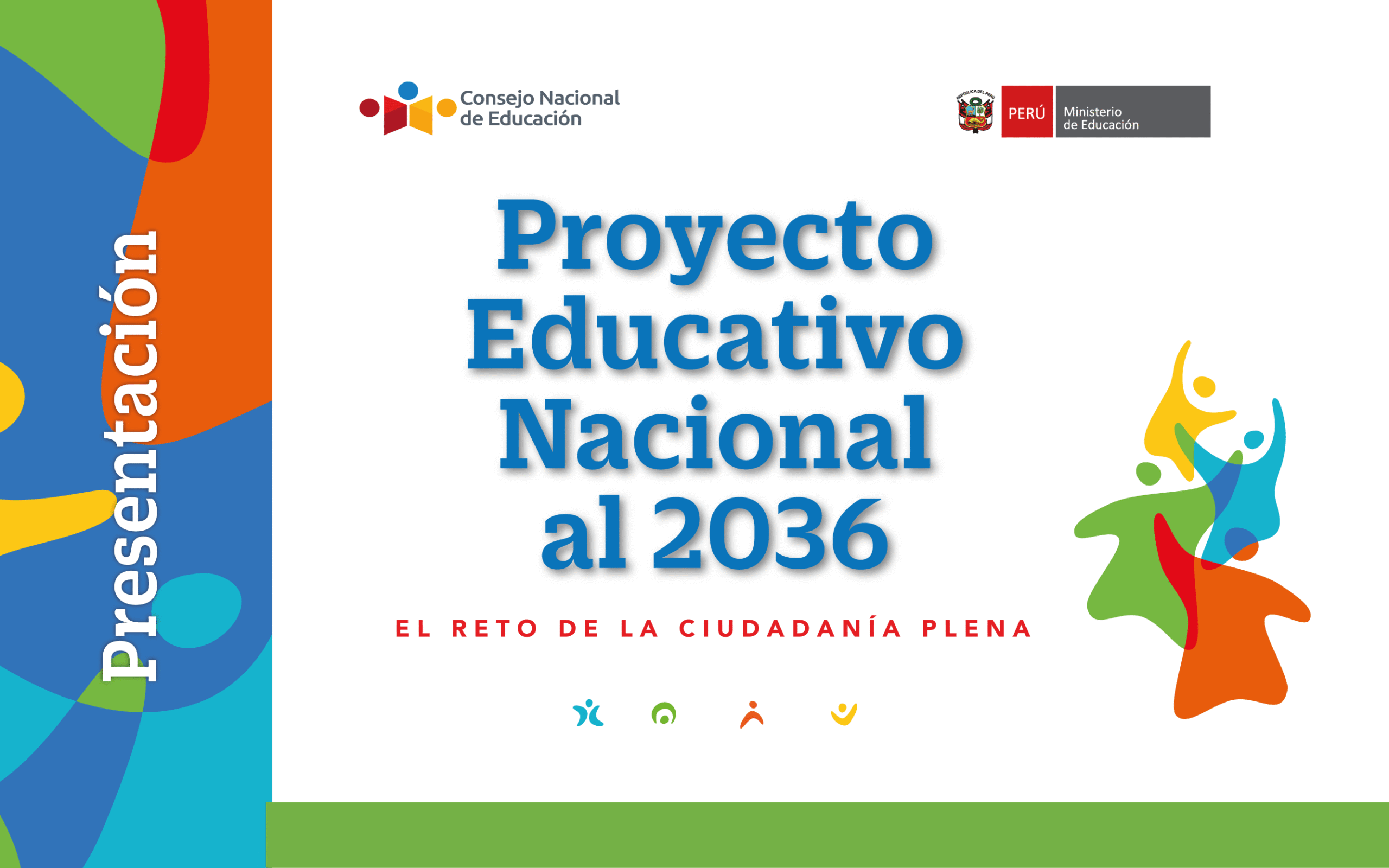 Presentación

Consejo Nacional de Educación

REPÚBLICA DEL PERÚ

PERÚ Ministerio de Educación

Proyecto Educativo Nacional al 2036

EL RETO DE LA CIUDADANÍA PLENA